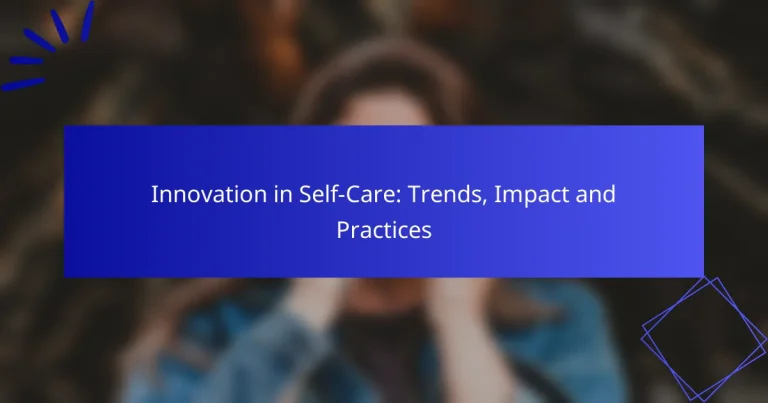 Innovation in Self-Care: Trends, Impact and Practices